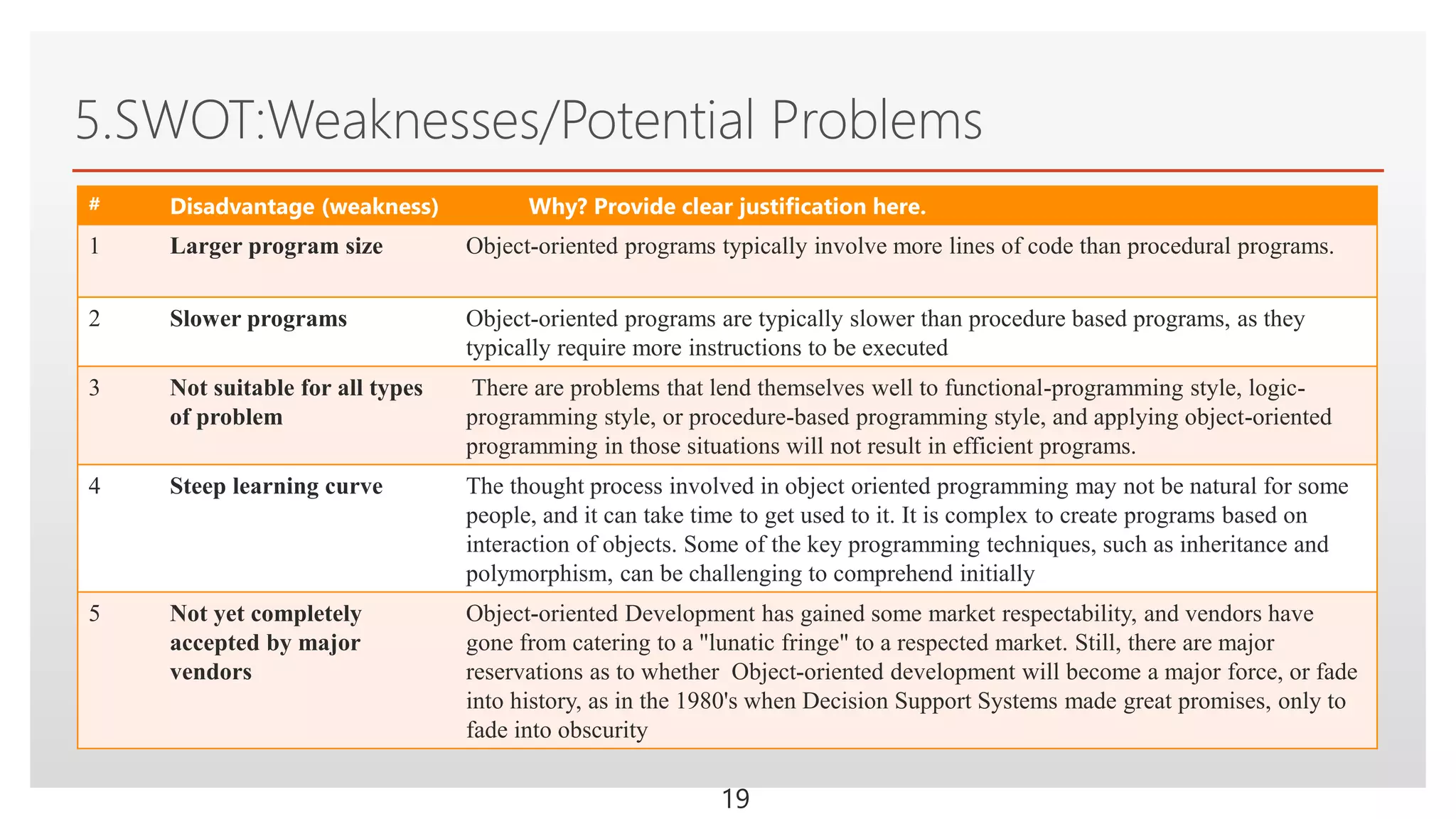 5.SWOT:Weaknesses/Potential Problems

| # | Disadvantage (weakness) | Why? Provide clear justification here. |
|---|---|---|
| 1 | **Larger program size** | Object-oriented programs typically involve more lines of code than procedural programs. |
| 2 | **Slower programs** | Object-oriented programs are typically slower than procedure based programs, as they typically require more instructions to be executed |
| 3 | **Not suitable for all types of problem** | There are problems that lend themselves well to functional-programming style, logic-programming style, or procedure-based programming style, and applying object-oriented programming in those situations will not result in efficient programs. |
| 4 | **Steep learning curve** | The thought process involved in object oriented programming may not be natural for some people, and it can take time to get used to it. It is complex to create programs based on interaction of objects. Some of the key programming techniques, such as inheritance and polymorphism, can be challenging to comprehend initially |
| 5 | **Not yet completely accepted by major vendors** | Object-oriented Development has gained some market respectability, and vendors have gone from catering to a "lunatic fringe" to a respected market. Still, there are major reservations as to whether Object-oriented development will become a major force, or fade into history, as in the 1980's when Decision Support Systems made great promises, only to fade into obscurity |

19